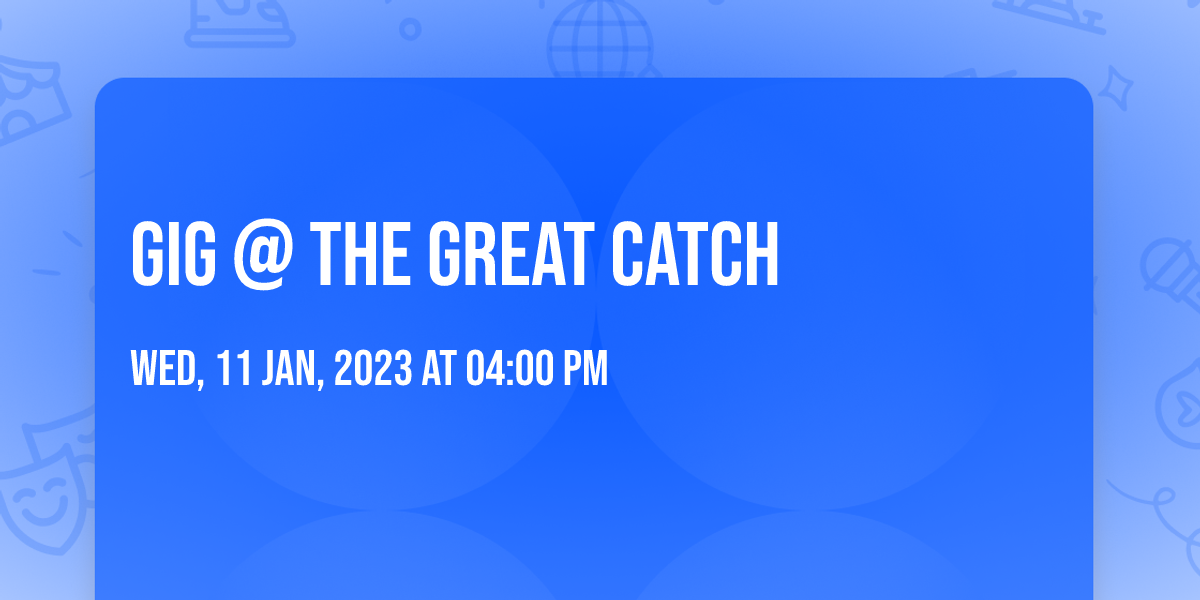 GIG @ THE GREAT CATCH

WED, 11 JAN, 2023 AT 04:00 PM